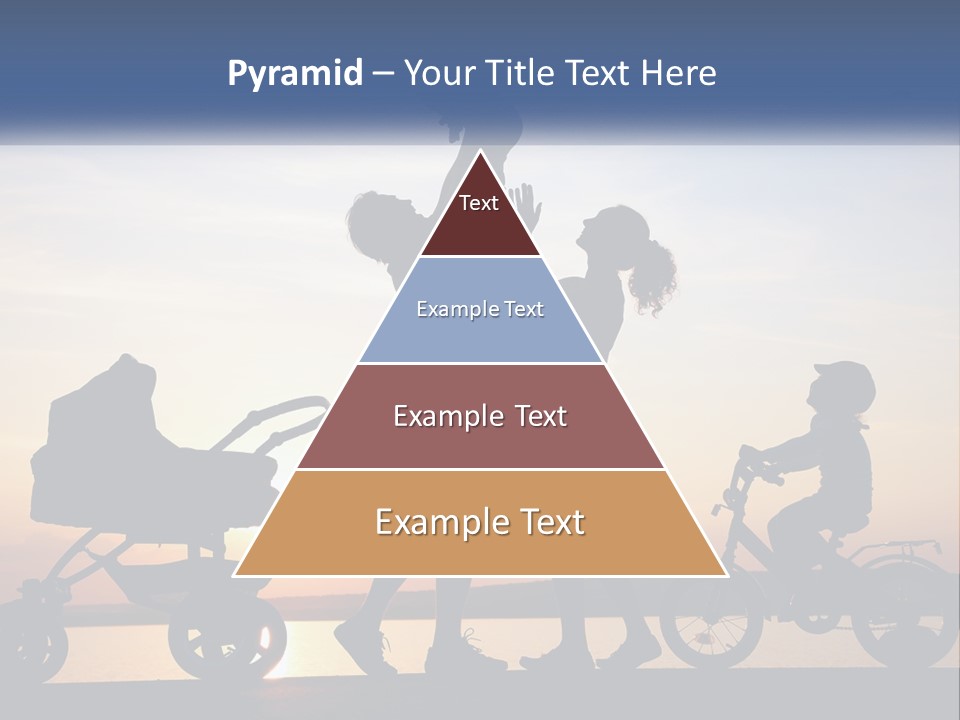 Pyramid – Your Title Text Here

Text

Example Text

Example Text

Example Text